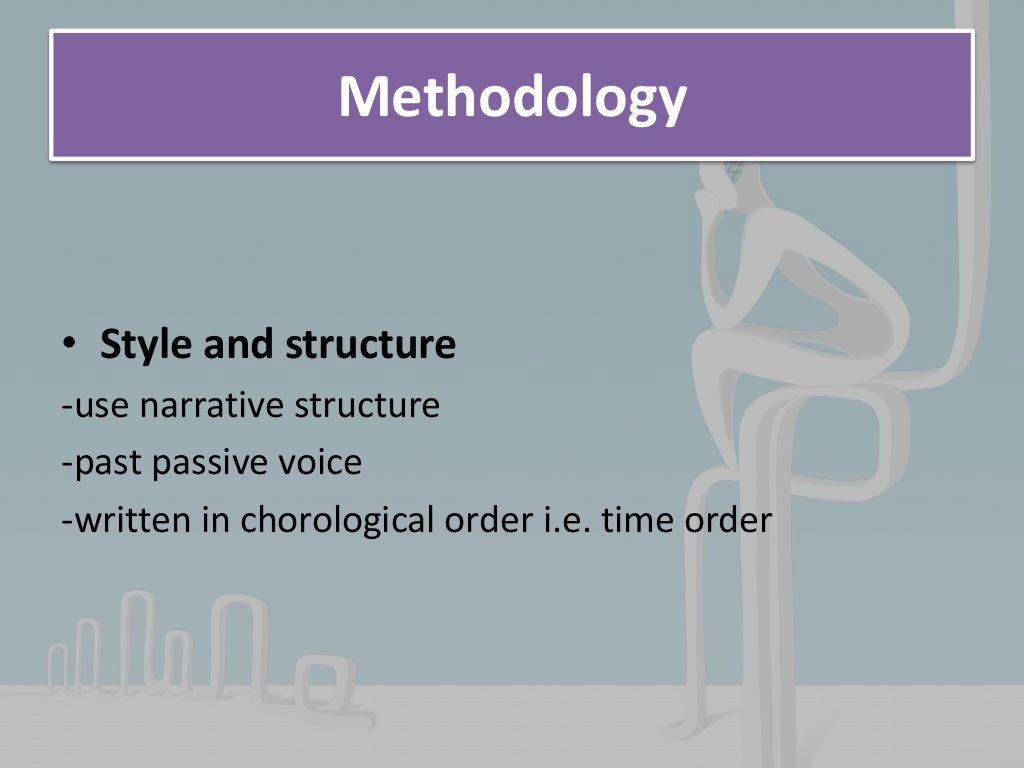 Methodology

• Style and structure

-use narrative structure

-past passive voice

-written in chorological order i.e. time order